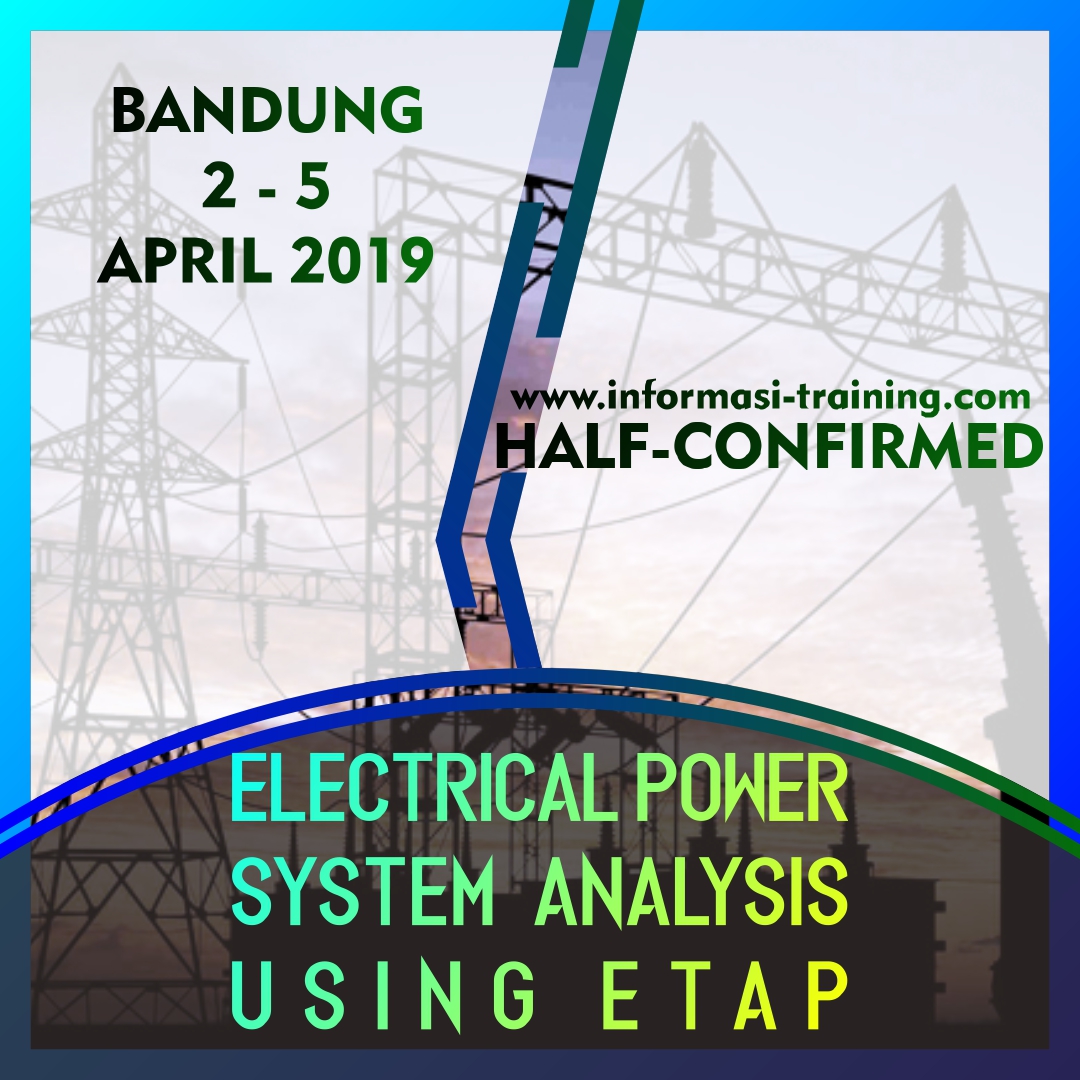 BANDUNG
2 - 5
APRIL 2019

www.informasi-training.com
HALF-CONFIRMED

ELECTRICAL POWER
SYSTEM ANALYSIS
USING ETAP